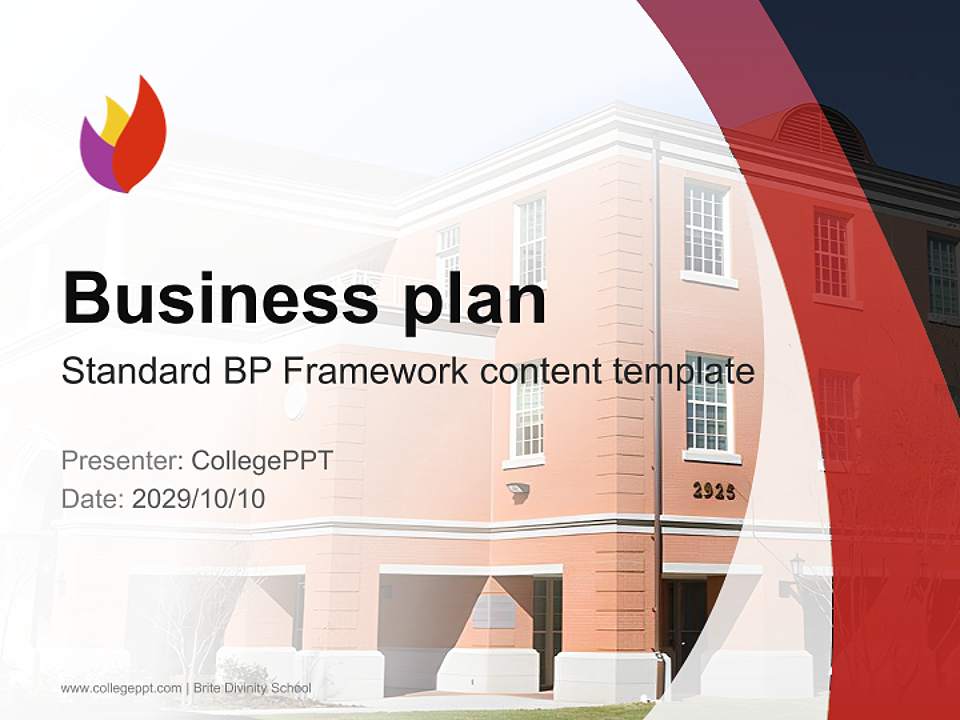 Business plan

Standard BP Framework content template

Presenter: CollegePPT

Date: 2029/10/10

2925

www.collegeppt.com | Brite Divinity School